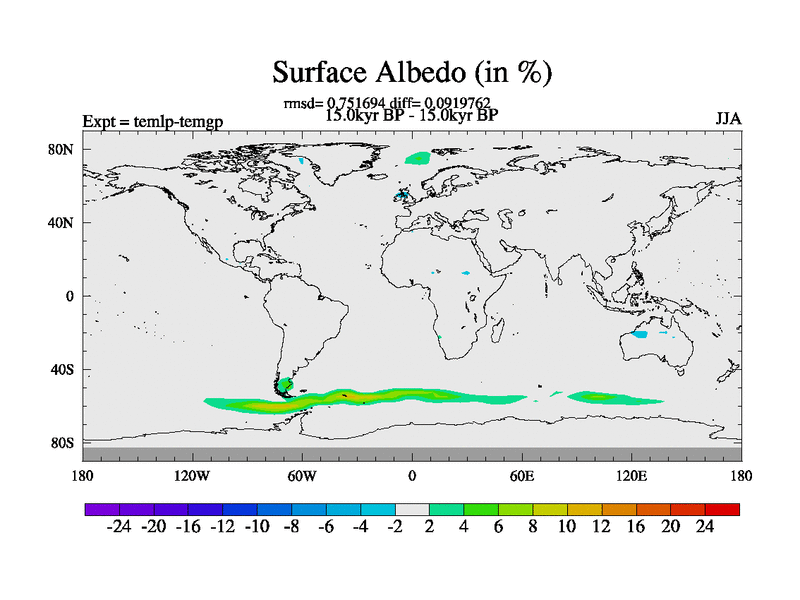 Surface Albedo (in %)

rmsd= 0.751694 diff= 0.0919762
15.0kyr BP - 15.0kyr BP

Expt = temlp-temgp

JJA

80N
40N
0
40S
80S

180 120W 60W 0 60E 120E 180

-24 -20 -16 -12 -10 -8 -6 -4 -2 2 4 6 8 10 12 16 20 24